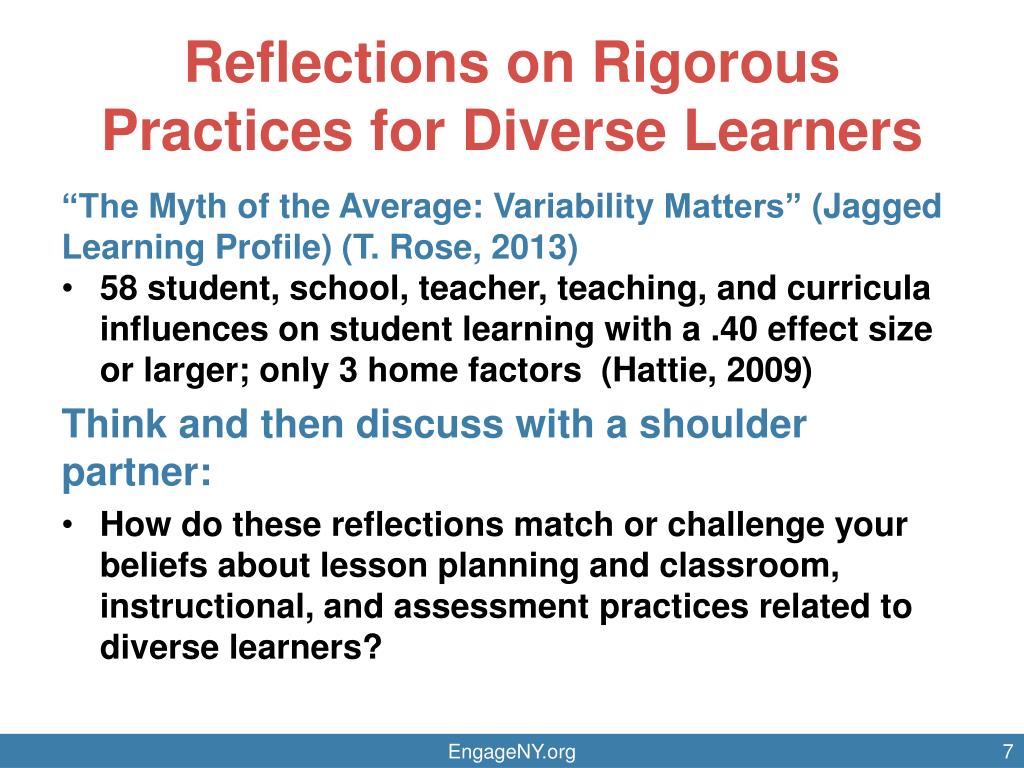 Reflections on Rigorous Practices for Diverse Learners

“The Myth of the Average: Variability Matters” (Jagged Learning Profile) (T. Rose, 2013)

• 58 student, school, teacher, teaching, and curricula influences on student learning with a .40 effect size or larger; only 3 home factors (Hattie, 2009)

Think and then discuss with a shoulder partner:

• How do these reflections match or challenge your beliefs about lesson planning and classroom, instructional, and assessment practices related to diverse learners?

EngageNY.org

7